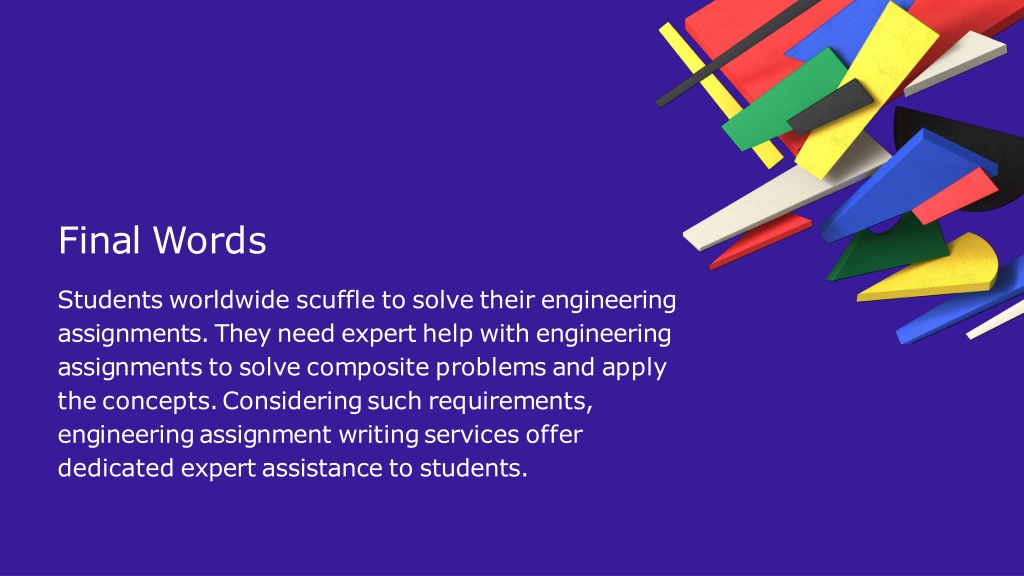 Final Words

Students worldwide scuffle to solve their engineering assignments. They need expert help with engineering assignments to solve composite problems and apply the concepts. Considering such requirements, engineering assignment writing services offer dedicated expert assistance to students.